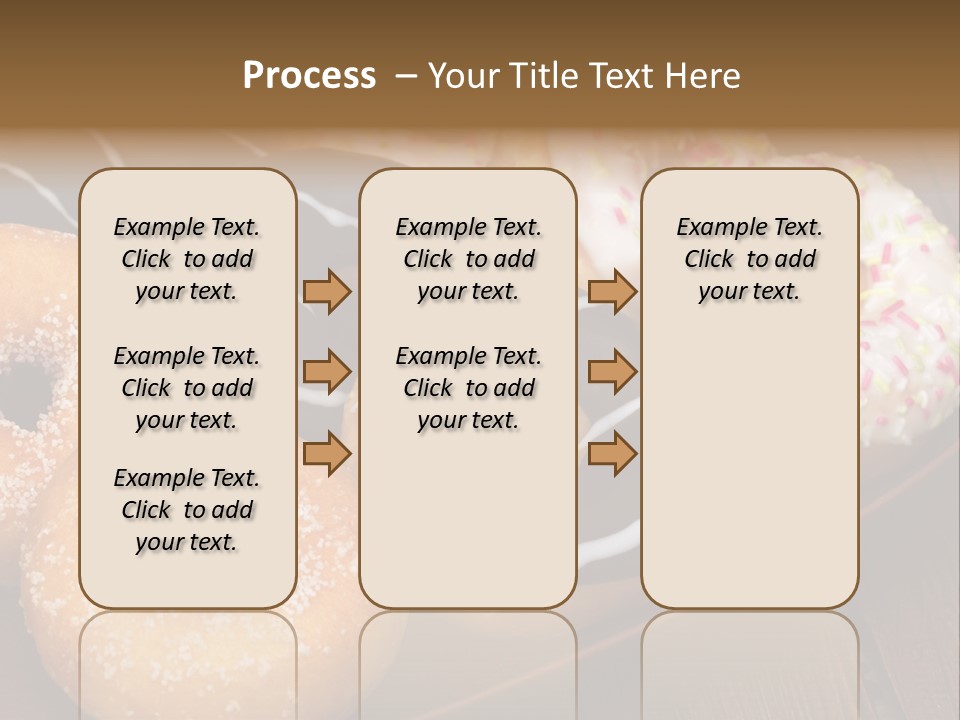 Process – Your Title Text Here

Example Text. Click to add your text.

Example Text. Click to add your text.

Example Text. Click to add your text.

Example Text. Click to add your text.

Example Text. Click to add your text.

Example Text. Click to add your text.